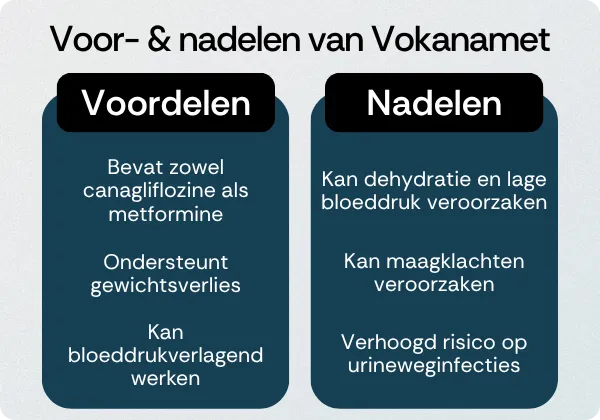 Voor- & nadelen van Vokanamet

Voordelen

Bevat zowel canagliflozine als metformine

Ondersteunt gewichtsverlies

Kan bloeddrukverlagend werken

Nadelen

Kan dehydratie en lage bloeddruk veroorzaken

Kan maagklachten veroorzaken

Verhoogd risico op urineweginfecties